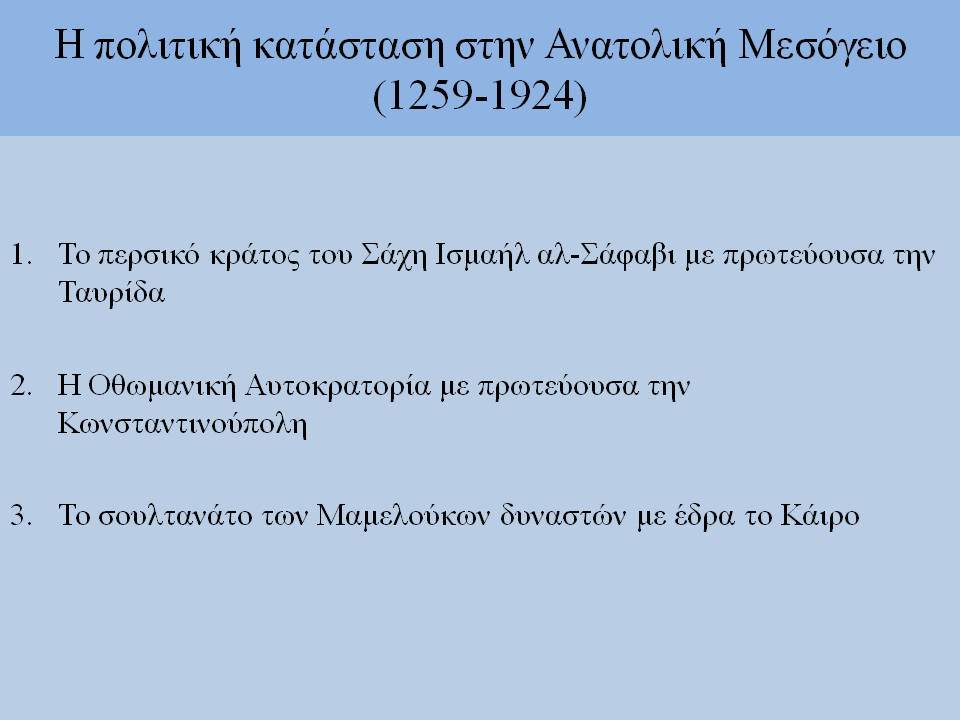 Η πολιτική κατάσταση στην Ανατολική Μεσόγειο (1259-1924)

1. Το περσικό κράτος του Σάχη Ισμαήλ αλ-Σάφαβι με πρωτεύουσα την Ταυρίδα

2. Η Οθωμανική Αυτοκρατορία με πρωτεύουσα την Κωνσταντινούπολη

3. Το σουλτανάτο των Μαμελούκων δυναστών με έδρα το Κάιρο